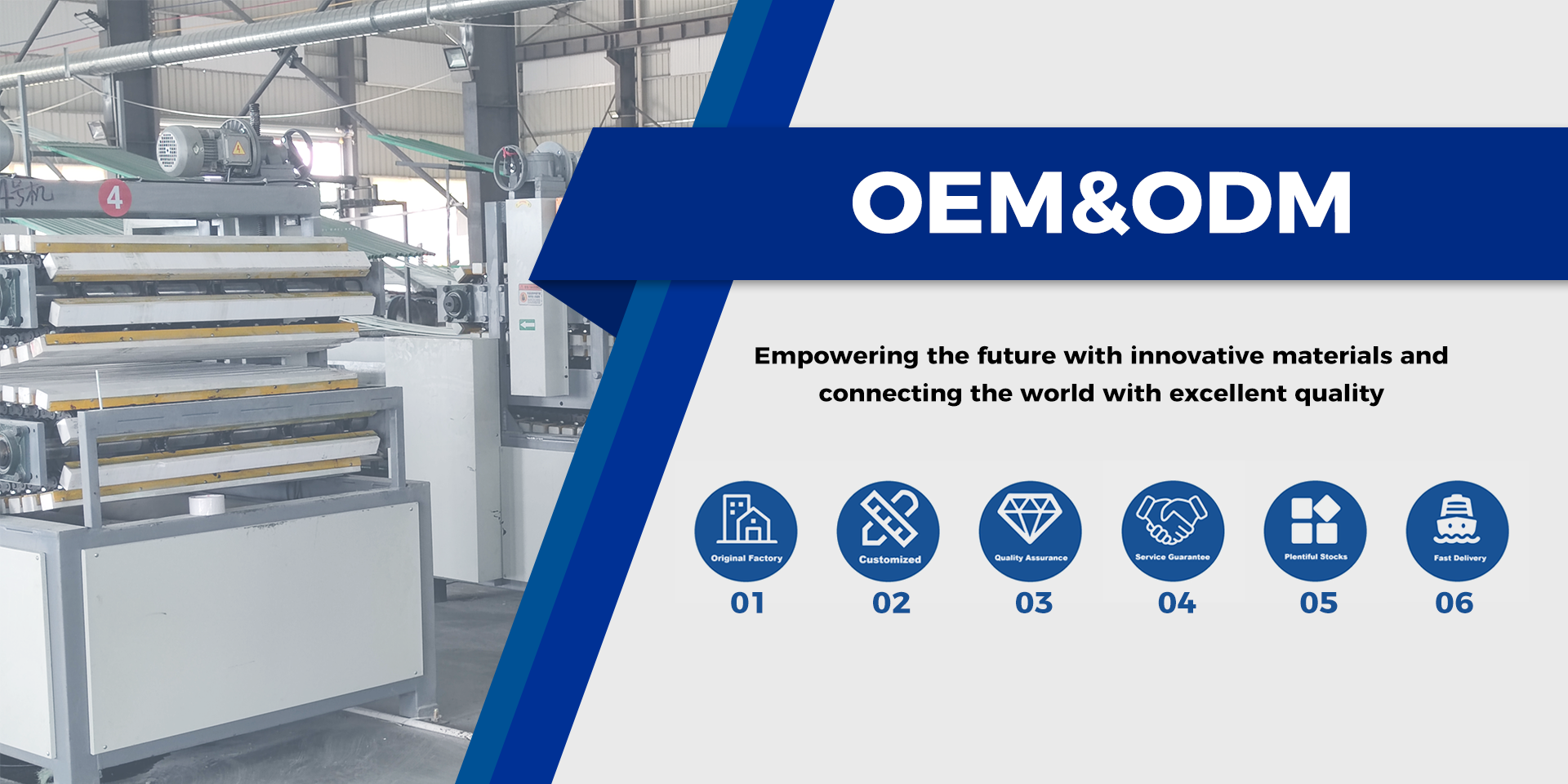 4号机

4

OEM&ODM

Empowering the future with innovative materials and connecting the world with excellent quality

Original Factory
01

Customized
02

Quality Assurance
03

Service Guarantee
04

Plentiful Stocks
05

Fast Delivery
06